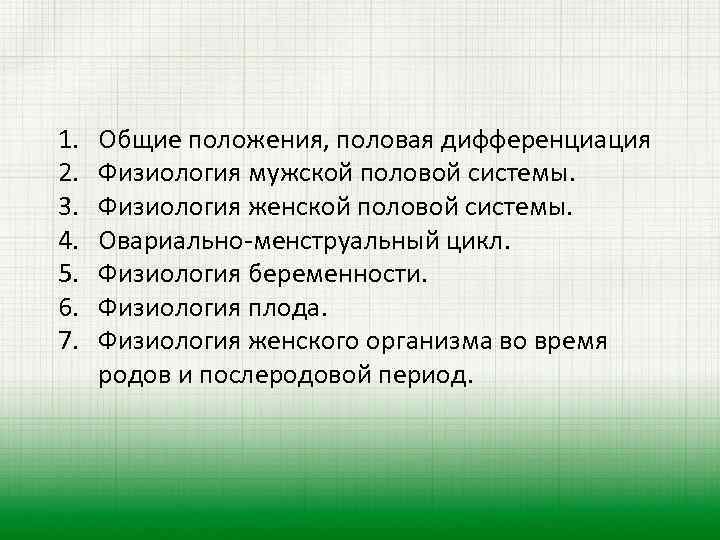 1. Общие положения, половая дифференциация
2. Физиология мужской половой системы.
3. Физиология женской половой системы.
4. Овариально-менструальный цикл.
5. Физиология беременности.
6. Физиология плода.
7. Физиология женского организма во время родов и послеродовой период.